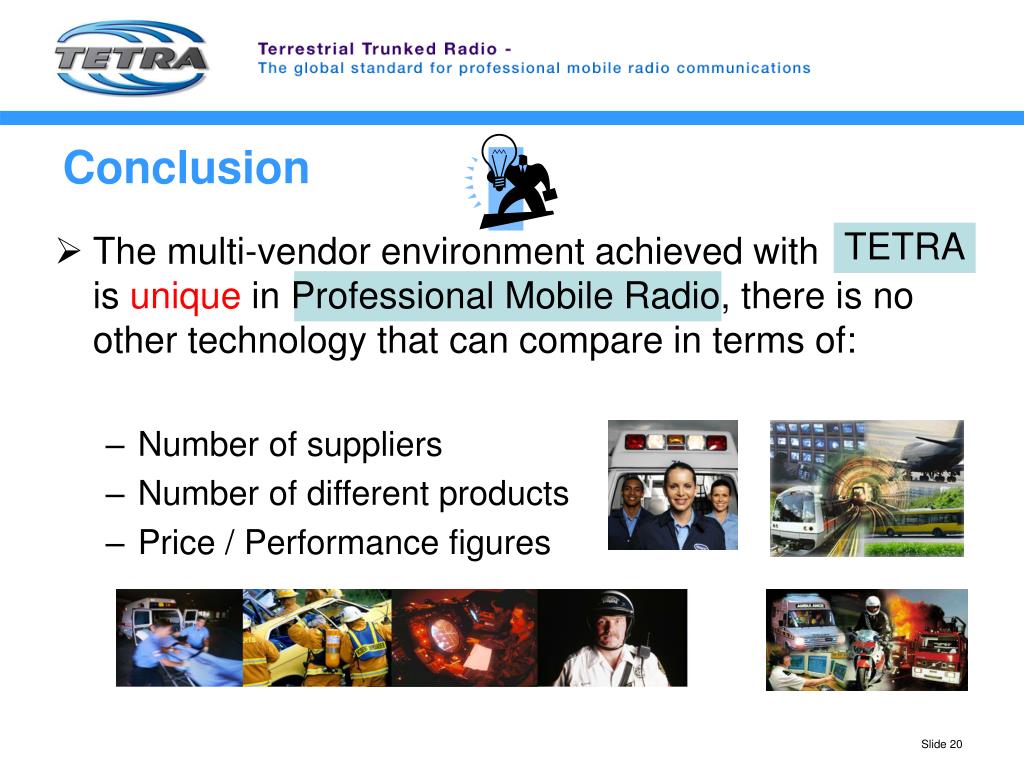 TETRA

Terrestrial Trunked Radio -
The global standard for professional mobile radio communications

Conclusion

➢ The multi-vendor environment achieved with TETRA is unique in Professional Mobile Radio, there is no other technology that can compare in terms of:

– Number of suppliers
– Number of different products
– Price / Performance figures

Slide 20